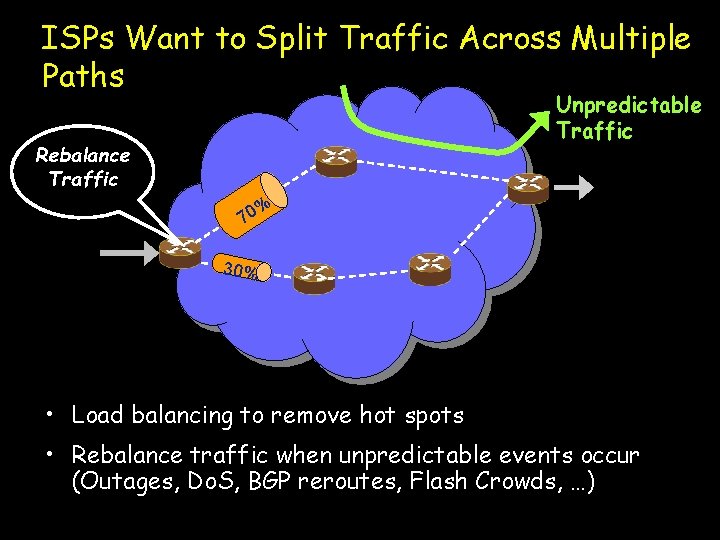 ISPs Want to Split Traffic Across Multiple Paths

Unpredictable Traffic

Rebalance Traffic

70%

30%

• Load balancing to remove hot spots

• Rebalance traffic when unpredictable events occur (Outages, DoS, BGP reroutes, Flash Crowds, …)